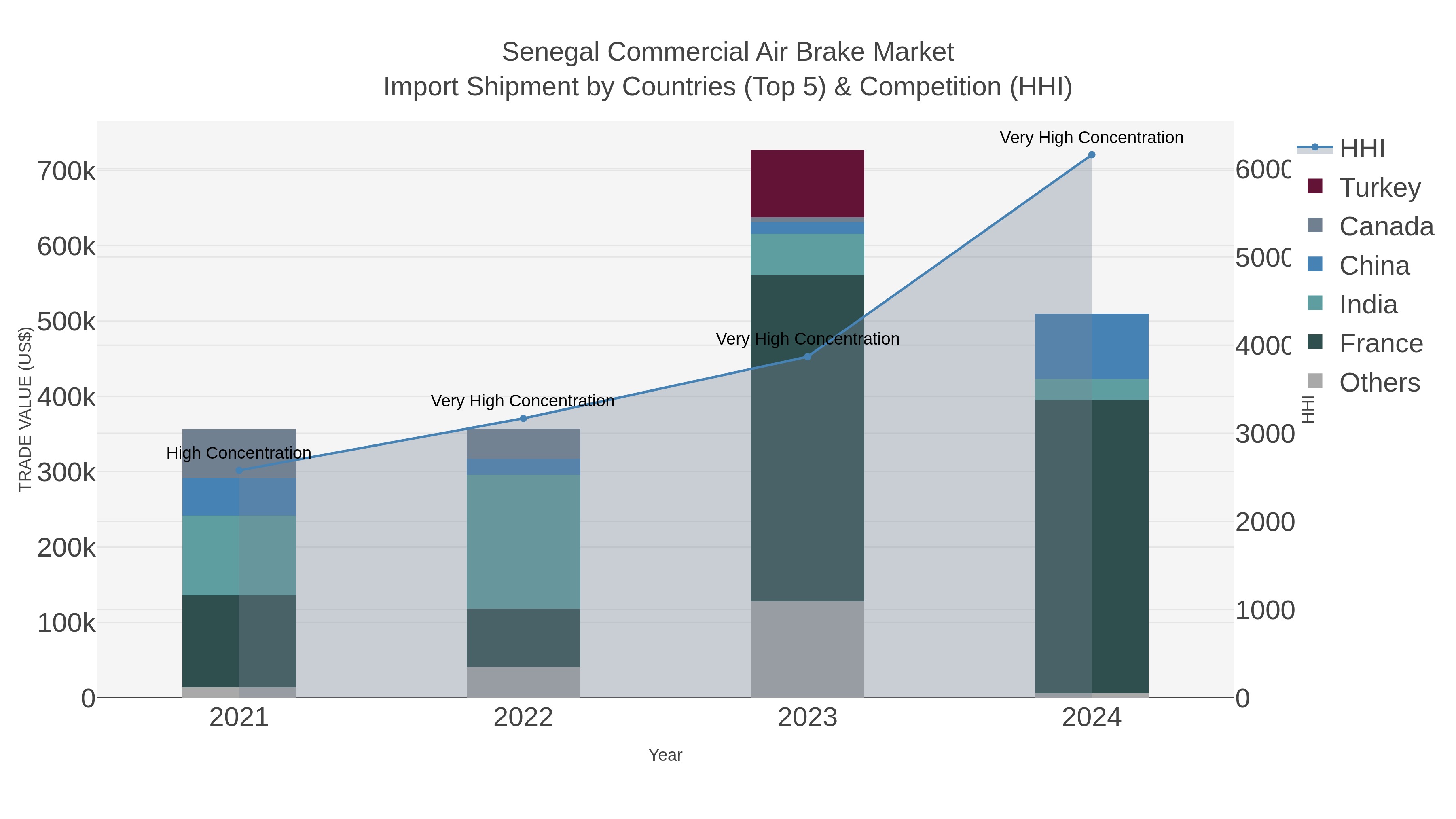 Senegal Commercial Air Brake Market
Import Shipment by Countries (Top 5) & Competition (HHI)

TRADE VALUE (US$)

700k
600k
500k
400k
300k
200k
100k
0

High Concentration
Very High Concentration
Very High Concentration
Very High Concentration

2021
2022
2023
2024

Year

6000
5000
4000
3000
2000
1000
0

HHI

HHI
Turkey
Canada
China
India
France
Others